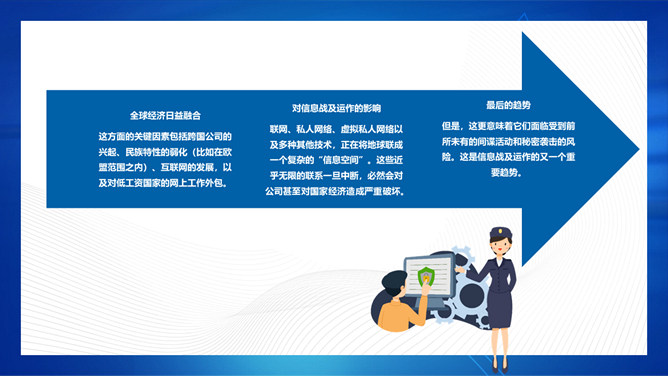 全球经济日益融合

这方面的关键因素包括跨国公司的兴起、民族特性的弱化（比如在欧盟范围之内）、互联网的发展，以及对低工资国家的网上工作外包。

对信息战及运作的影响

联网、私人网络、虚拟私人网络以及多种其他技术，正在将地球联成一个复杂的“信息空间”。这些近乎无限的联系一旦中断，必然会对公司甚至对国家经济造成严重破坏。

最后的趋势

但是，这更意味着它们面临受到前所未有的间谍活动和秘密袭击的风险。这是信息战及运作的又一个重要趋势。